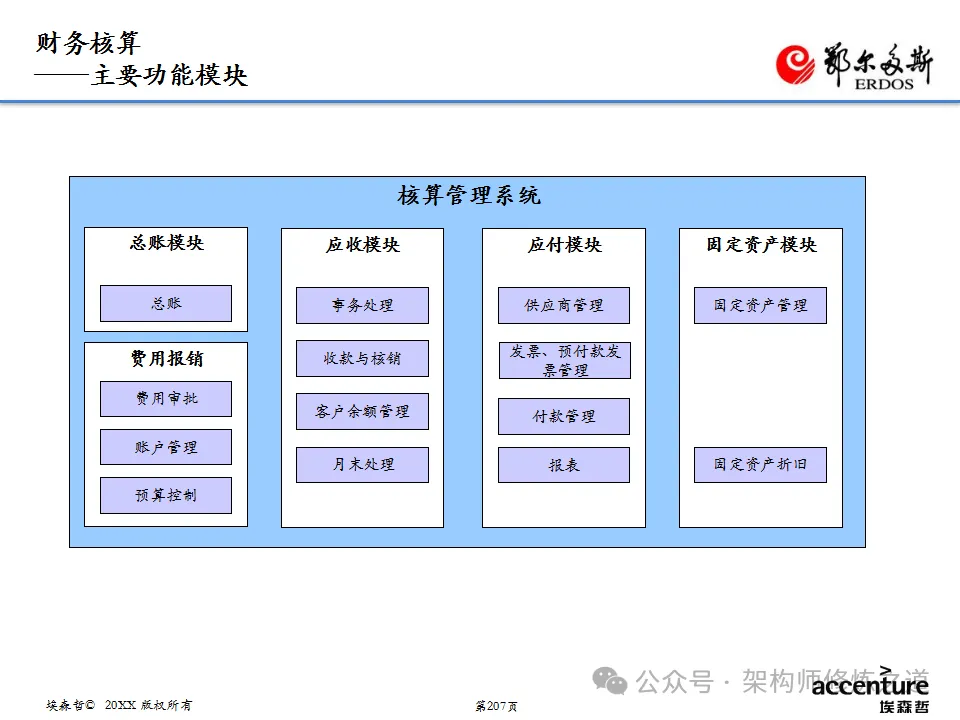 财务核算
——主要功能模块

鄂尔多斯
ERDOS

核算管理系统

总账模块

总账

费用报销

费用审批

账户管理

预算控制

应收模块

事务处理

收款与核销

客户余额管理

月末处理

应付模块

供应商管理

发票、预付款发票管理

付款管理

报表

固定资产模块

固定资产管理

固定资产折旧

埃森哲© 20XX 版权所有

第207页

公众号 · 架构师修炼之道

accenture
埃森哲